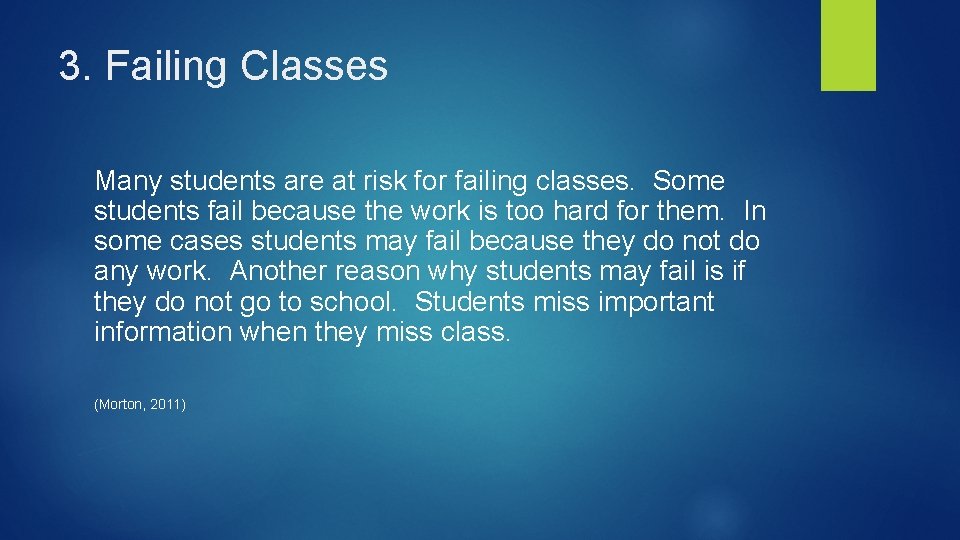 3. Failing Classes

Many students are at risk for failing classes. Some students fail because the work is too hard for them. In some cases students may fail because they do not do any work. Another reason why students may fail is if they do not go to school. Students miss important information when they miss class.

(Morton, 2011)